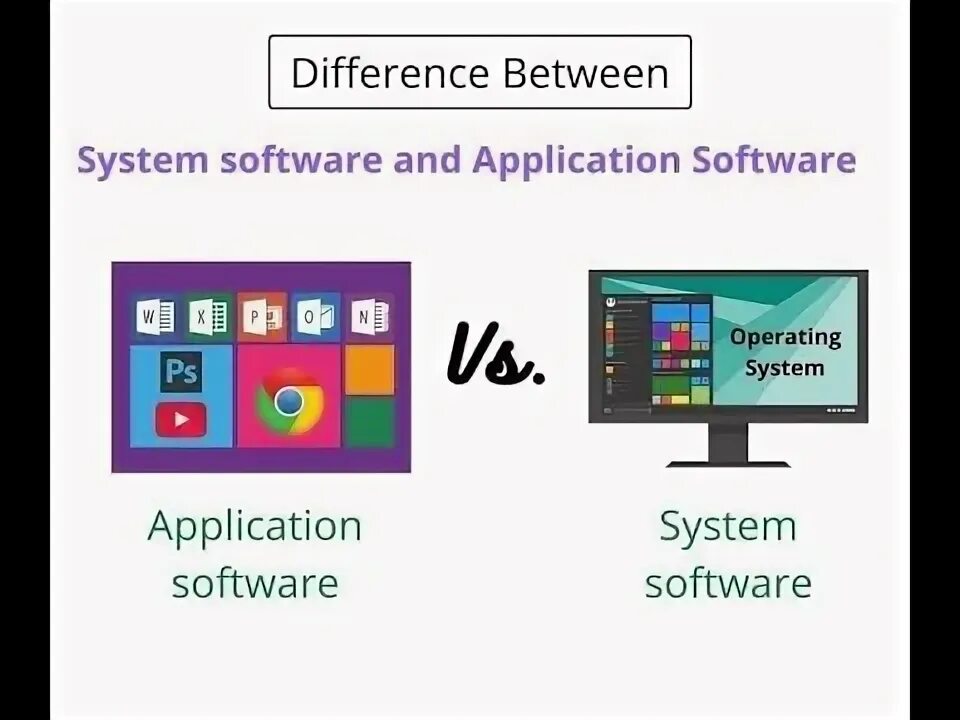 Difference Between

System software and Application Software

W X P O N

Ps

Vs.

Operating System

Application software

System software